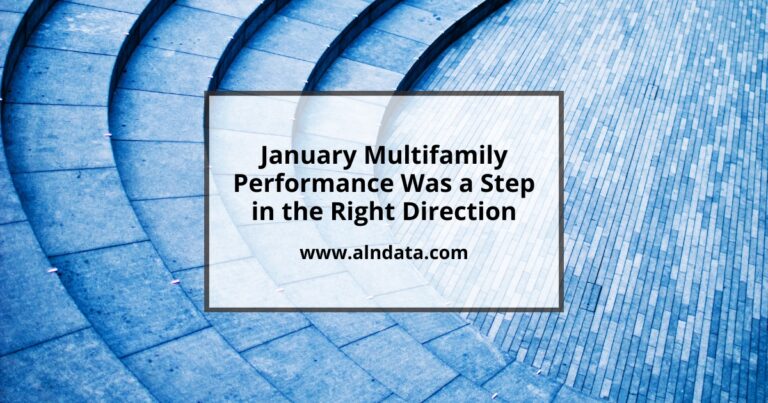 January Multifamily Performance Was a Step in the Right Direction

www.alndata.com